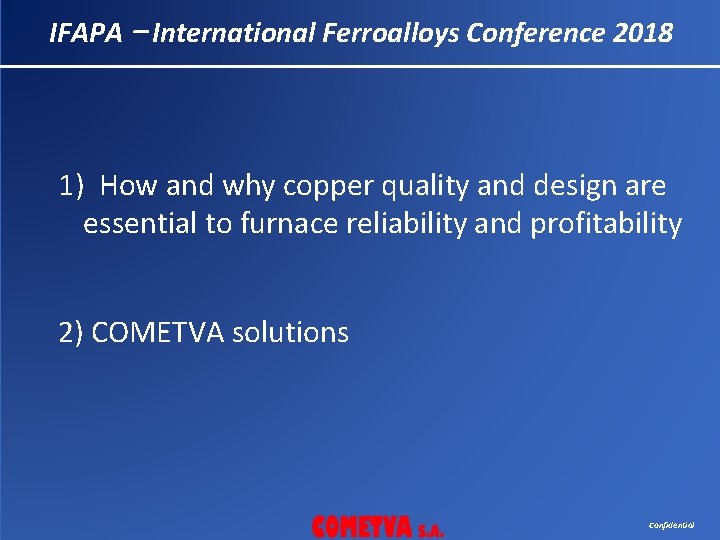 IFAPA – International Ferroalloys Conference 2018

1) How and why copper quality and design are essential to furnace reliability and profitability

2) COMETVA solutions

COMETVA S.A.

Confidential